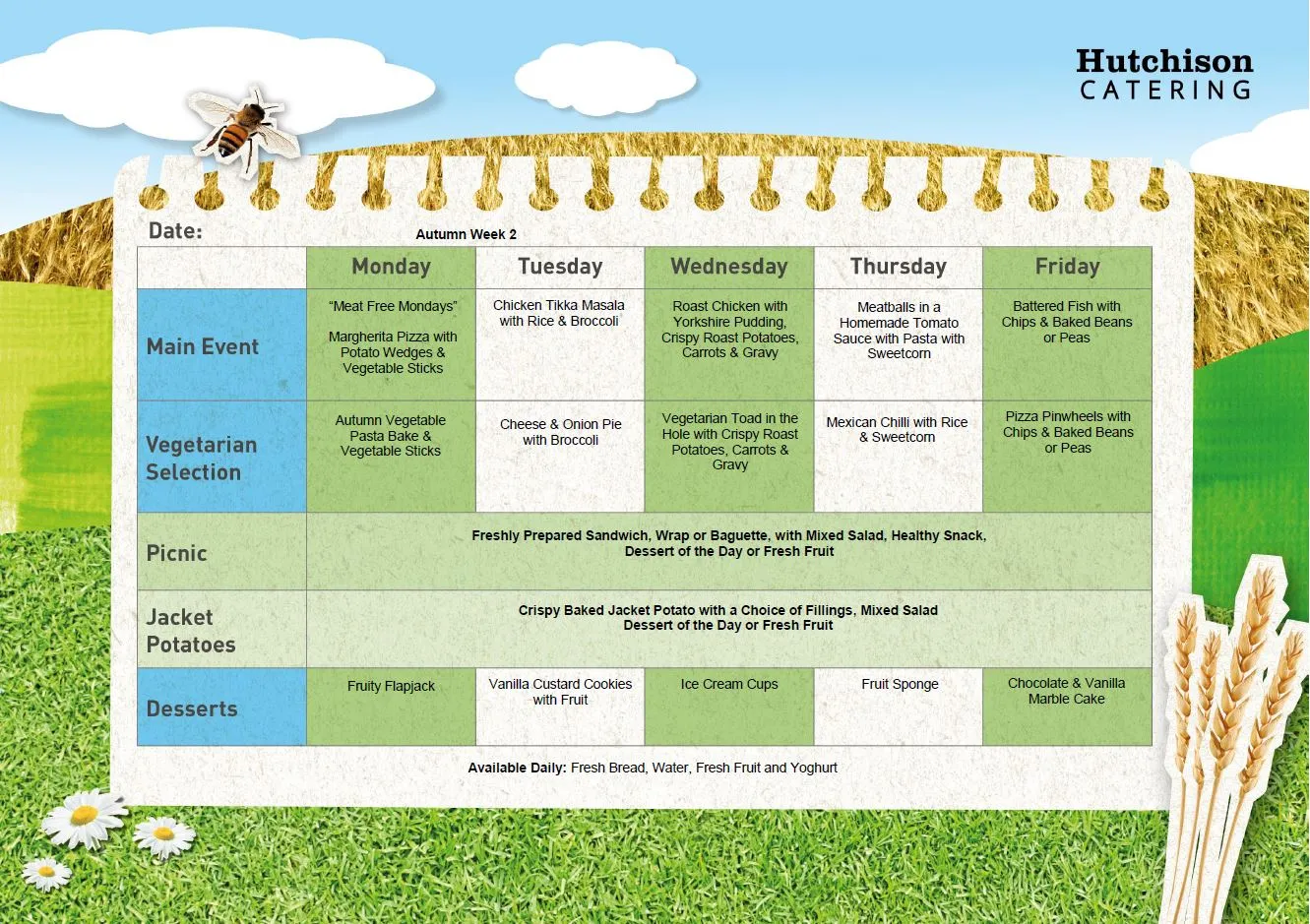 Hutchison
CATERING

Date: Autumn Week 2

| | Monday | Tuesday | Wednesday | Thursday | Friday |
|---|---|---|---|---|---|
| Main Event | "Meat Free Mondays" Margherita Pizza with Potato Wedges & Vegetable Sticks | Chicken Tikka Masala with Rice & Broccoli | Roast Chicken with Yorkshire Pudding, Crispy Roast Potatoes, Carrots & Gravy | Meatballs in a Homemade Tomato Sauce with Pasta with Sweetcorn | Battered Fish with Chips & Baked Beans or Peas |
| Vegetarian Selection | Autumn Vegetable Pasta Bake & Vegetable Sticks | Cheese & Onion Pie with Broccoli | Vegetarian Toad in the Hole with Crispy Roast Potatoes, Carrots & Gravy | Mexican Chilli with Rice & Sweetcorn | Pizza Pinwheels with Chips & Baked Beans or Peas |
| Picnic | Freshly Prepared Sandwich, Wrap or Baguette, with Mixed Salad, Healthy Snack, Dessert of the Day or Fresh Fruit | | | | |
| Jacket Potatoes | Crispy Baked Jacket Potato with a Choice of Fillings, Mixed Salad Dessert of the Day or Fresh Fruit | | | | |
| Desserts | Fruity Flapjack | Vanilla Custard Cookies with Fruit | Ice Cream Cups | Fruit Sponge | Chocolate & Vanilla Marble Cake |

Available Daily: Fresh Bread, Water, Fresh Fruit and Yoghurt